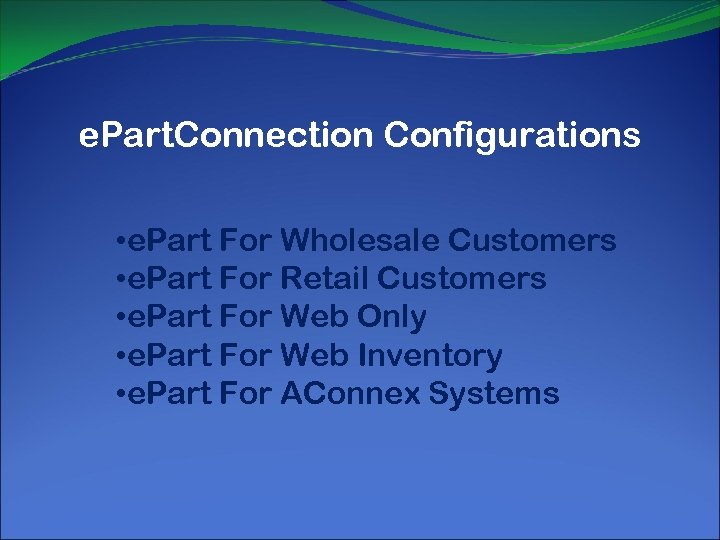 ePartConnection Configurations

•ePart For Wholesale Customers
•ePart For Retail Customers
•ePart For Web Only
•ePart For Web Inventory
•ePart For AConnex Systems